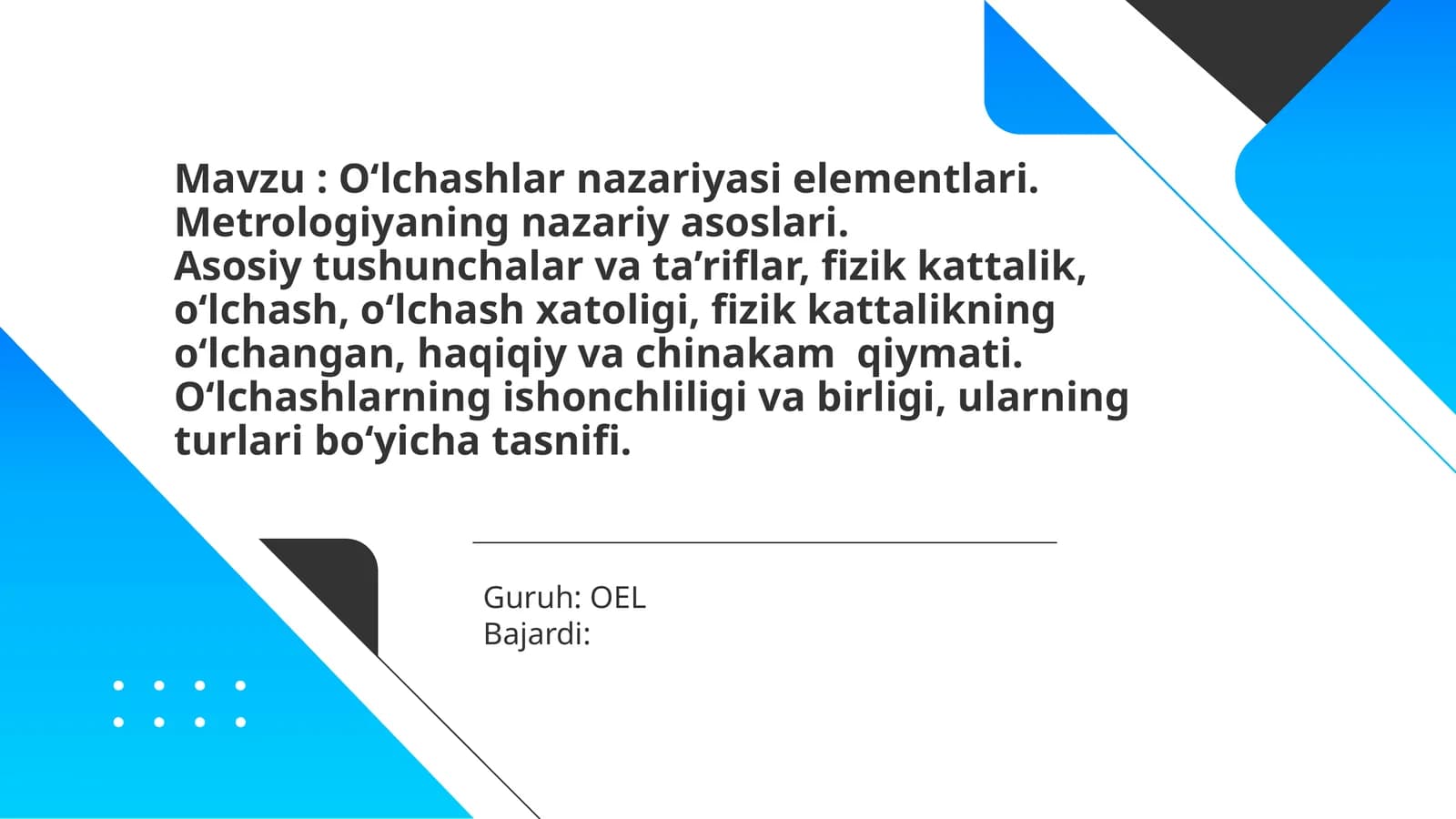 Mavzu : O‘lchashlar nazariyasi elementlari. Metrologiyaning nazariy asoslari.
Asosiy tushunchalar va ta’riflar, fizik kattalik, o‘lchash, o‘lchash xatoligi, fizik kattalikning o‘lchangan, haqiqiy va chinakam  qiymati.
O‘lchashlarning ishonchliligi va birligi, ularning turlari bo‘yicha tasnifi.

Guruh: OEL
Bajardi: